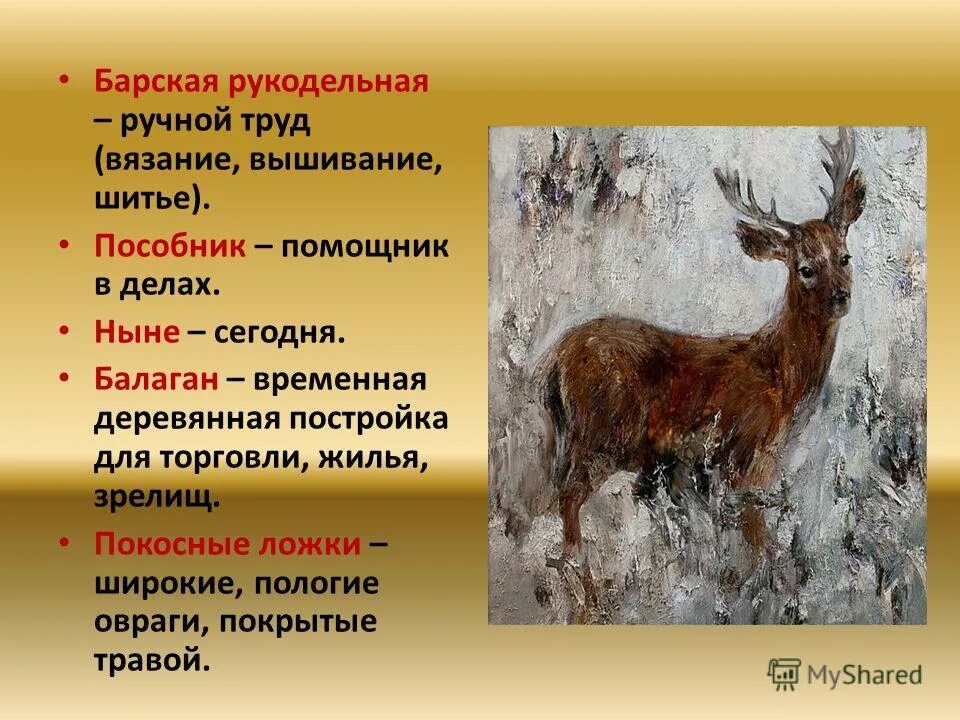 • Барская рукодельная – ручной труд (вязание, вышивание, шитье).

• Пособник – помощник в делах.

• Ныне – сегодня.

• Балаган – временная деревянная постройка для торговли, жилья, зрелищ.

• Покосные ложки – широкие, пологие овраги, покрытые травой.

MyShared